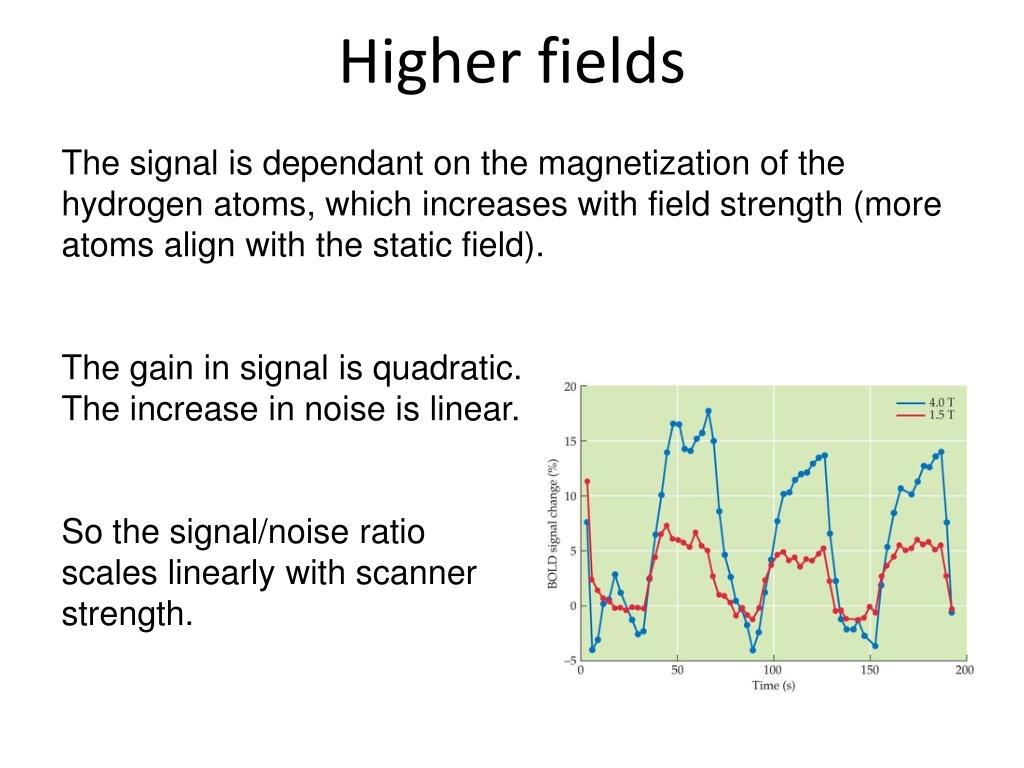 Higher fields

The signal is dependant on the magnetization of the hydrogen atoms, which increases with field strength (more atoms align with the static field).

The gain in signal is quadratic.
The increase in noise is linear.

So the signal/noise ratio scales linearly with scanner strength.

4.0 T
1.5 T

BOLD signal change (%)

20
15
10
5
0
−5

0
50
100
150
200

Time (s)